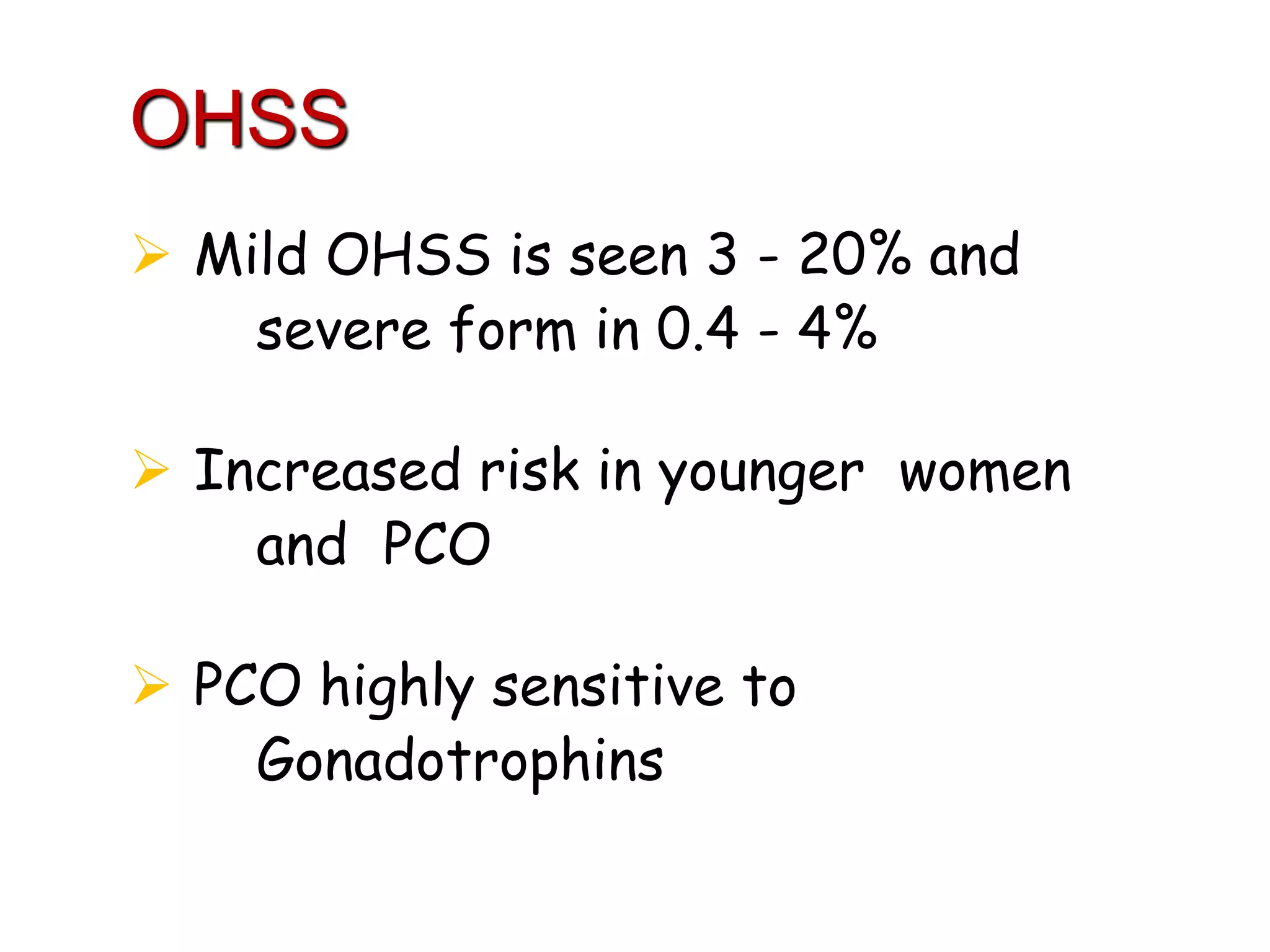 OHSS

➢ Mild OHSS is seen 3 - 20% and severe form in 0.4 - 4%

➢ Increased risk in younger women and PCO

➢ PCO highly sensitive to Gonadotrophins